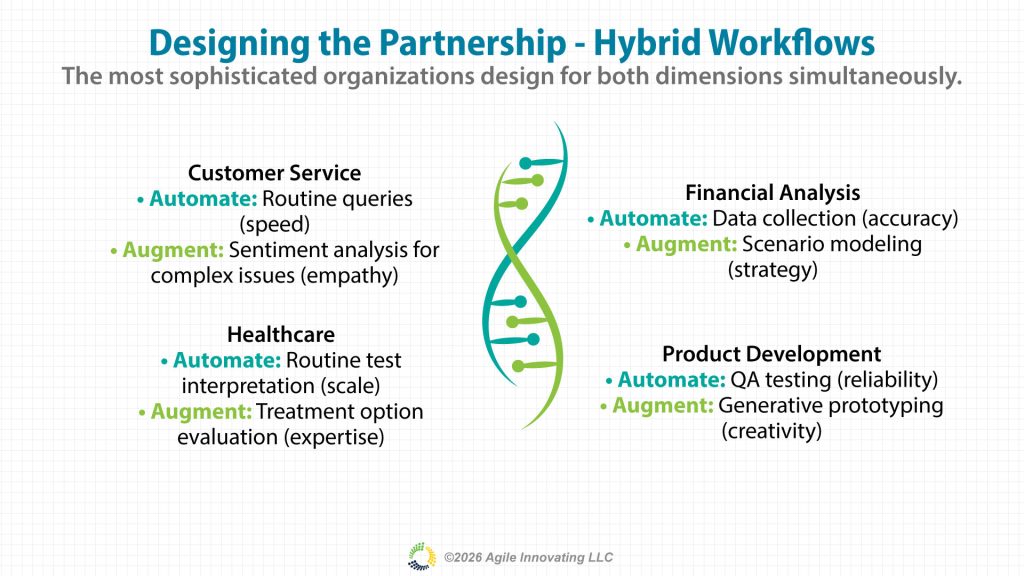 Designing the Partnership - Hybrid Workflows
The most sophisticated organizations design for both dimensions simultaneously.

Customer Service
• Automate: Routine queries (speed)
• Augment: Sentiment analysis for complex issues (empathy)

Healthcare
• Automate: Routine test interpretation (scale)
• Augment: Treatment option evaluation (expertise)

Financial Analysis
• Automate: Data collection (accuracy)
• Augment: Scenario modeling (strategy)

Product Development
• Automate: QA testing (reliability)
• Augment: Generative prototyping (creativity)

©2026 Agile Innovating LLC